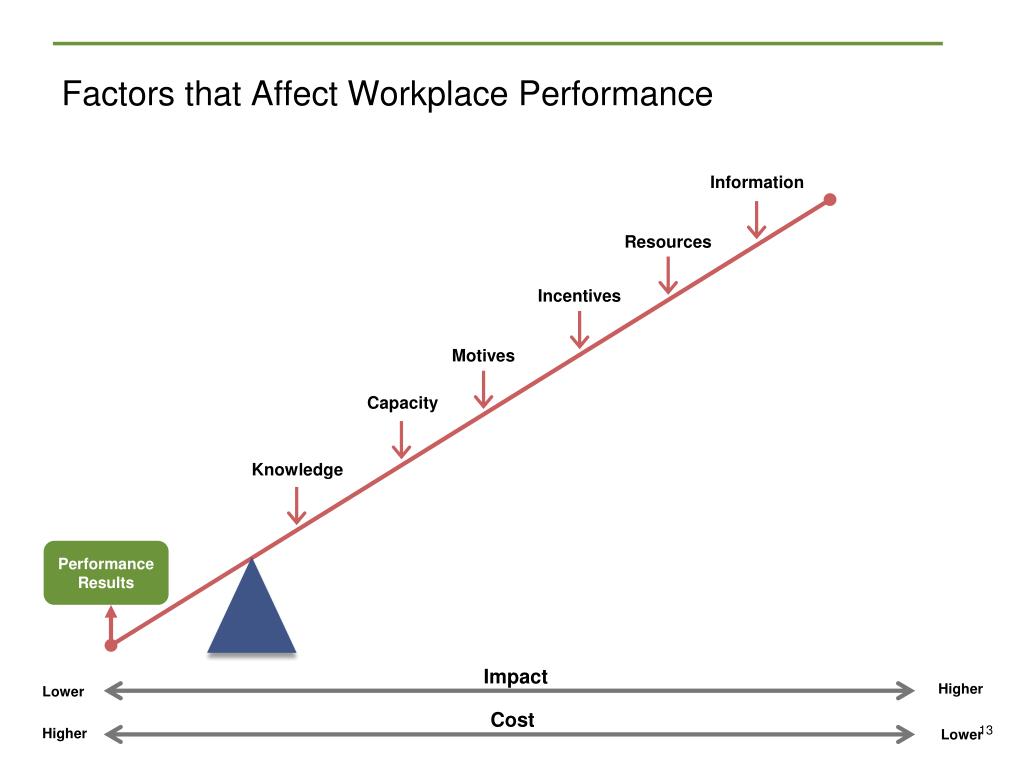 Factors that Affect Workplace Performance

Information

Resources

Incentives

Motives

Capacity

Knowledge

Performance Results

Impact

Lower

Higher

Cost

Higher

Lower

13